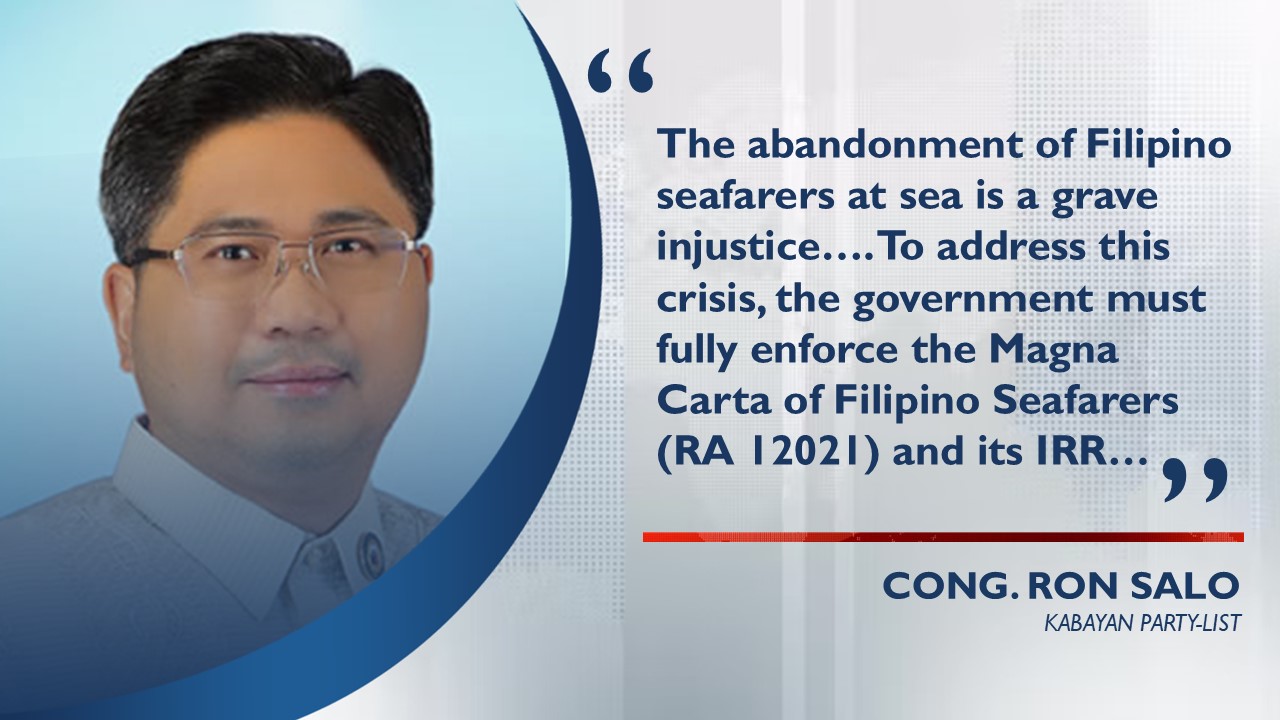 “

The abandonment of Filipino seafarers at sea is a grave injustice.... To address this crisis, the government must fully enforce the Magna Carta of Filipino Seafarers (RA 12021) and its IRR...

”

CONG. RON SALO
KABAYAN PARTY-LIST